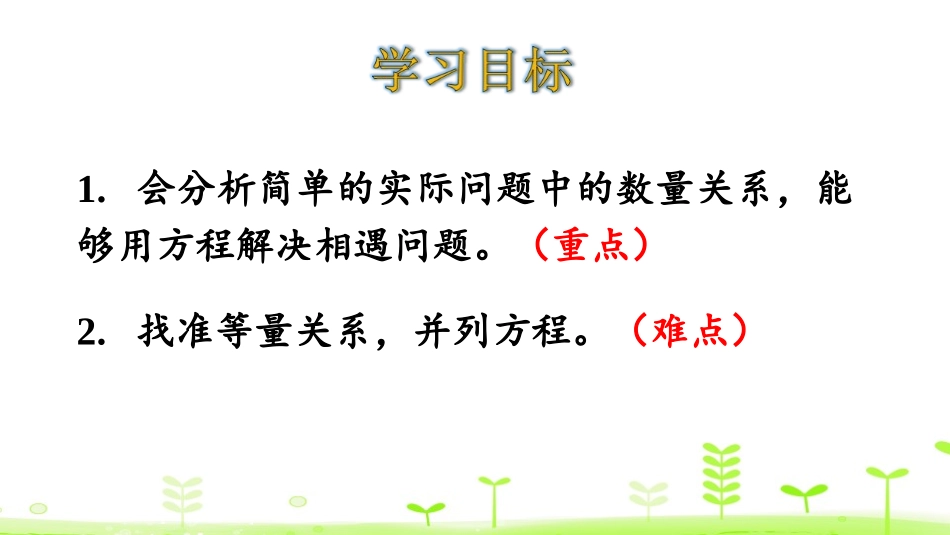 学习目标

1. 会分析简单的实际问题中的数量关系，能够用方程解决相遇问题。（重点）

2. 找准等量关系，并列方程。（难点）